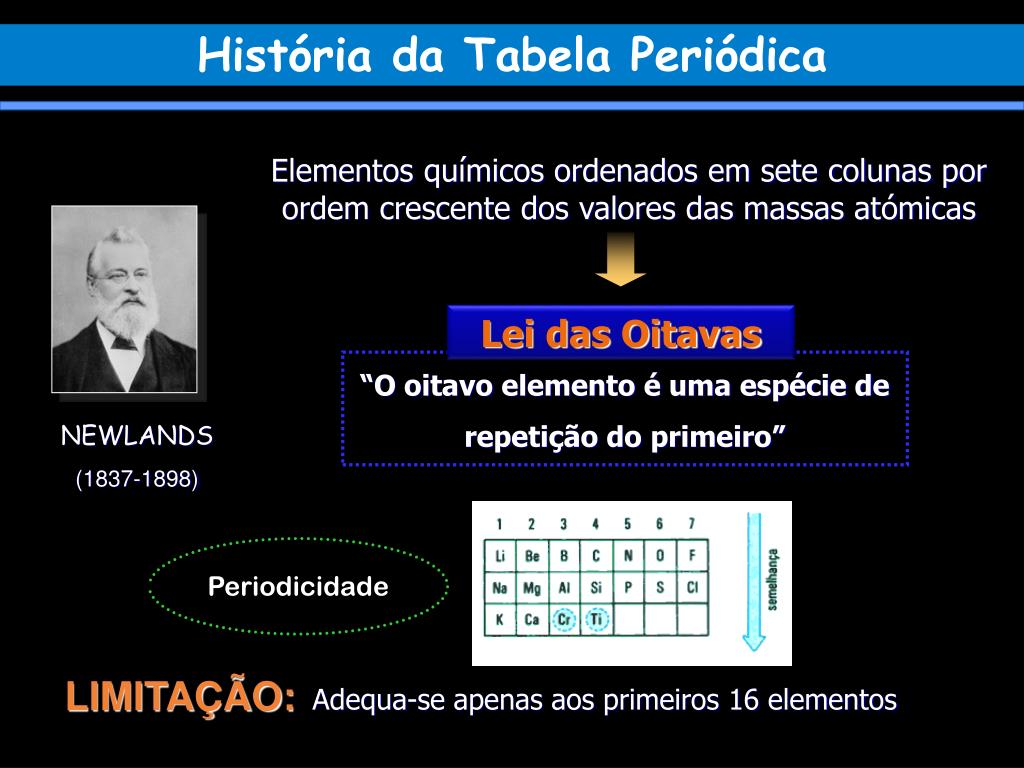 História da Tabela Periódica

Elementos químicos ordenados em sete colunas por ordem crescente dos valores das massas atómicas

Lei das Oitavas

“O oitavo elemento é uma espécie de repetição do primeiro”

NEWLANDS
(1837-1898)

Periodicidade

| 1 | 2 | 3 | 4 | 5 | 6 | 7 |
|---|---|---|---|---|---|---|
| Li | Be | B | C | N | O | F |
| Na | Mg | Al | Si | P | S | Cl |
| K | Ca | Cr | Ti | | | |

semelhança

LIMITAÇÃO: Adequa-se apenas aos primeiros 16 elementos